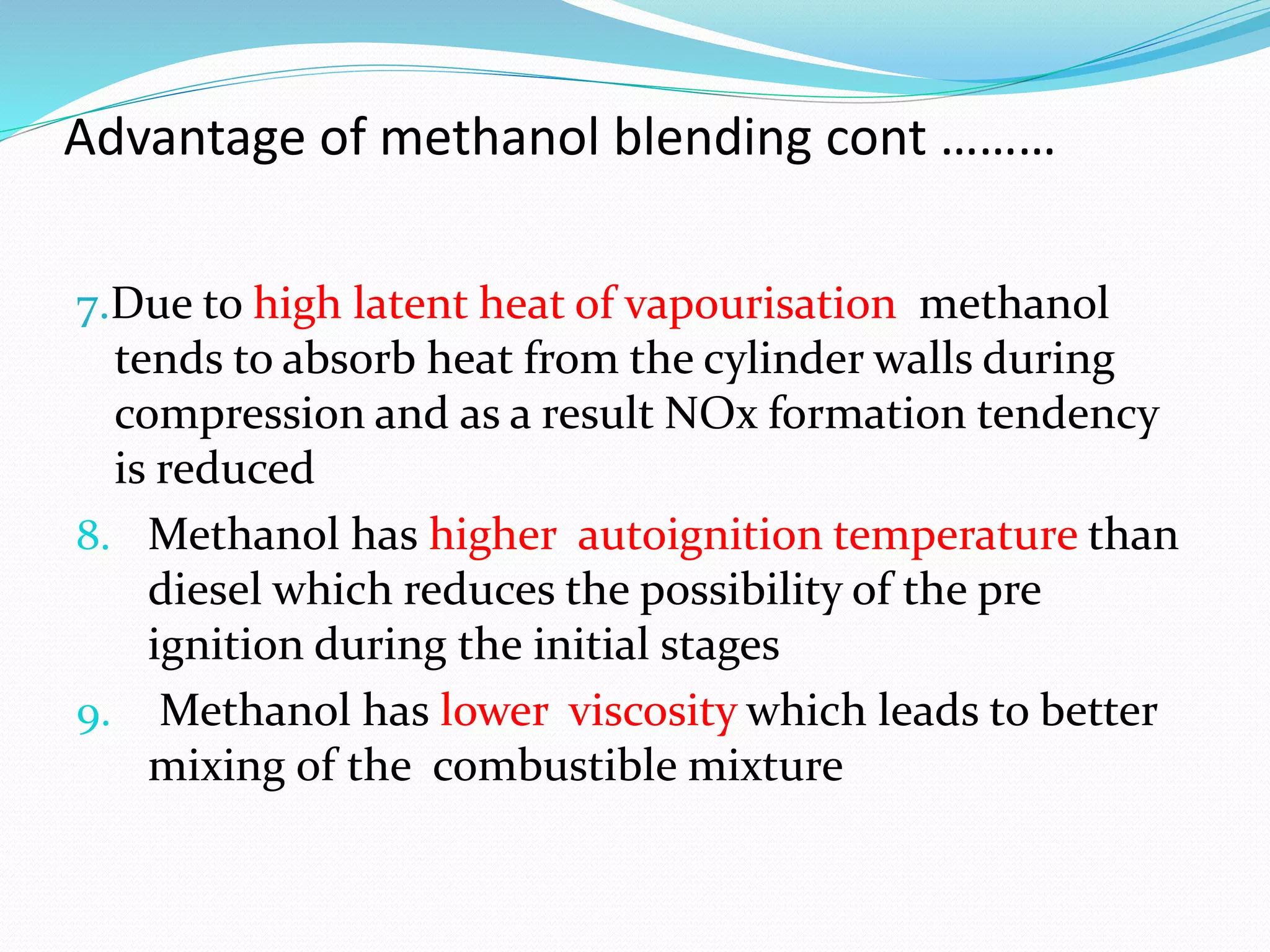 Advantage of methanol blending cont ………

7.Due to high latent heat of vapourisation methanol tends to absorb heat from the cylinder walls during compression and as a result NOx formation tendency is reduced

8. Methanol has higher autoignition temperature than diesel which reduces the possibility of the pre ignition during the initial stages

9. Methanol has lower viscosity which leads to better mixing of the combustible mixture